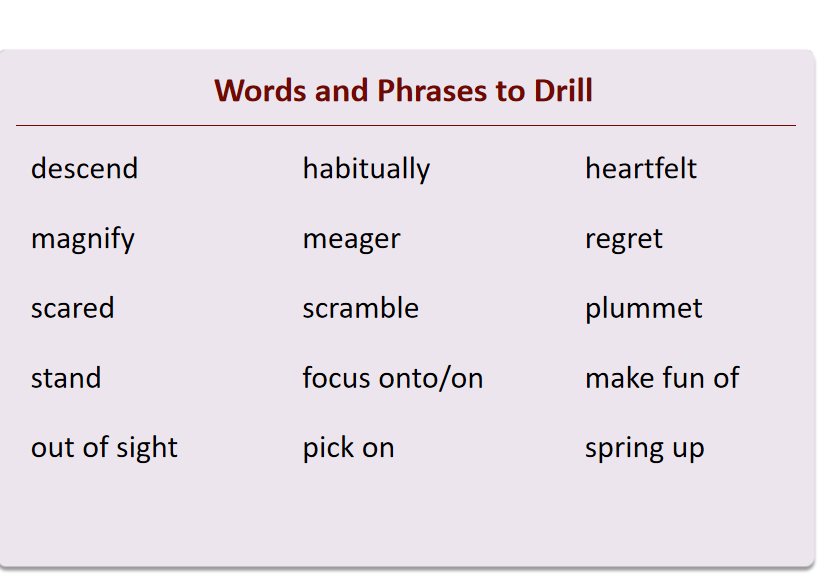 Words and Phrases to Drill

descend
magnify
scared
stand
out of sight

habitually
meager
scramble
focus onto/on
pick on

heartfelt
regret
plummet
make fun of
spring up